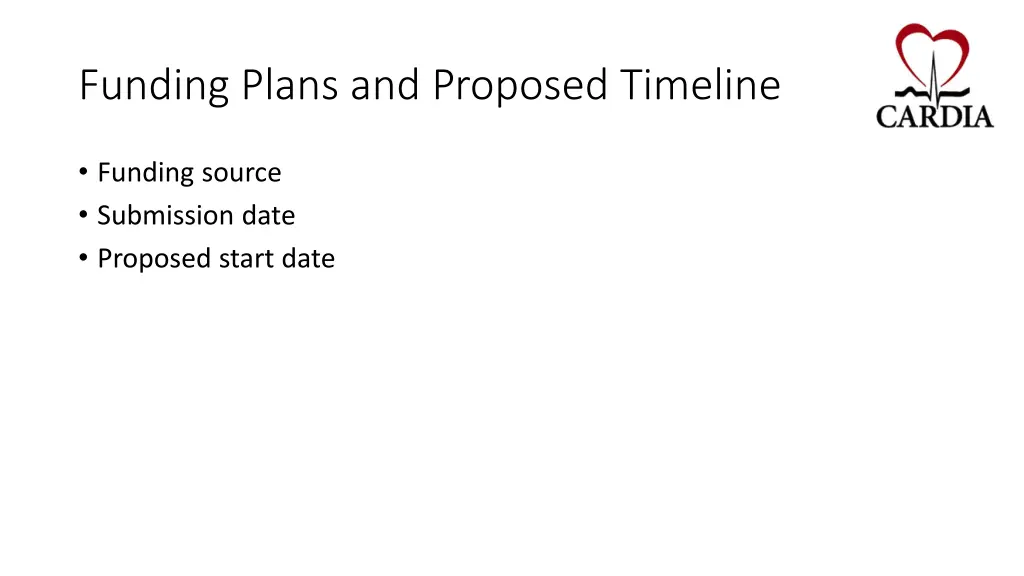 Funding Plans and Proposed Timeline

CARDIA

• Funding source
• Submission date
• Proposed start date